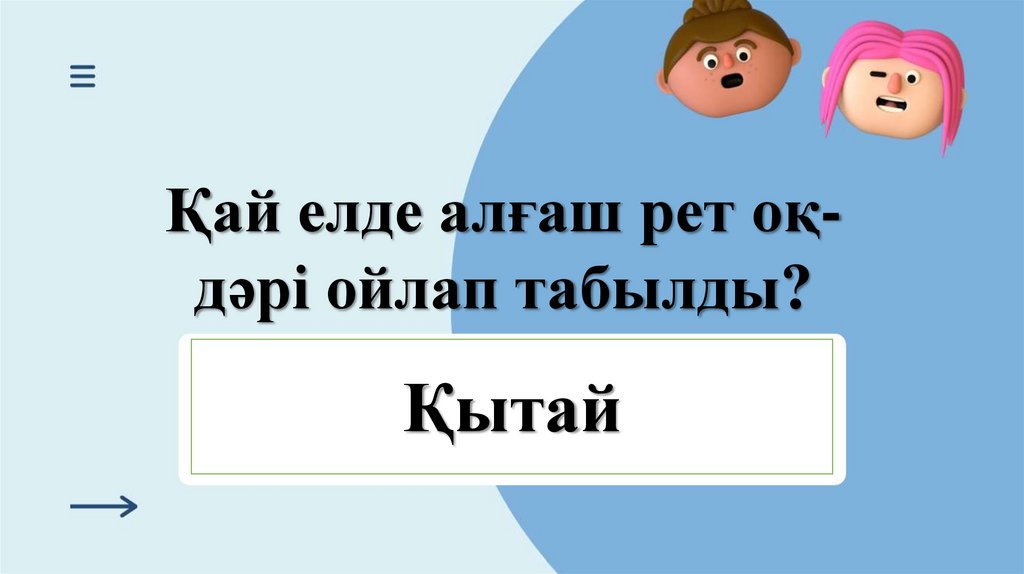 Қай елде алғаш рет оқ-дәрі ойлап табылды?

Қытай